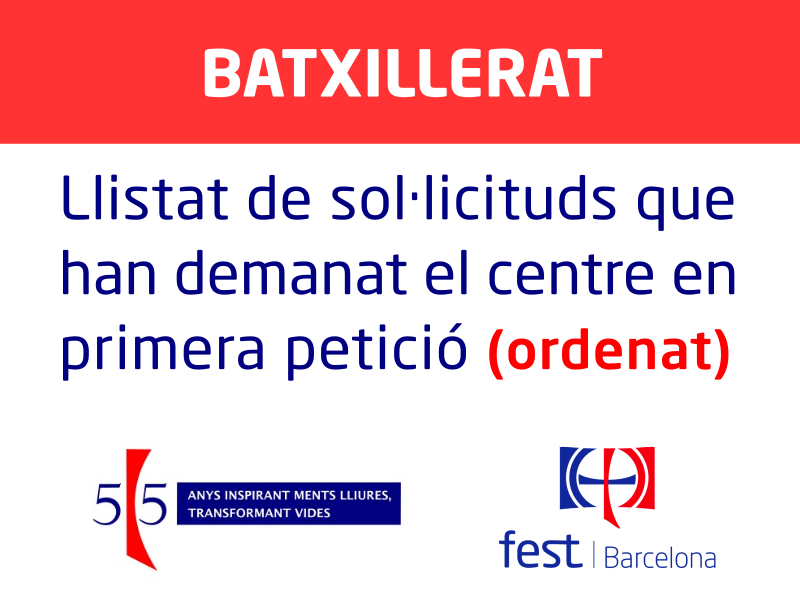 BATXILLERAT

Llistat de sol·licituds que han demanat el centre en primera petició (ordenat)

55 ANYS INSPIRANT MENTS LLIURES, TRANSFORMANT VIDES

fest | Barcelona